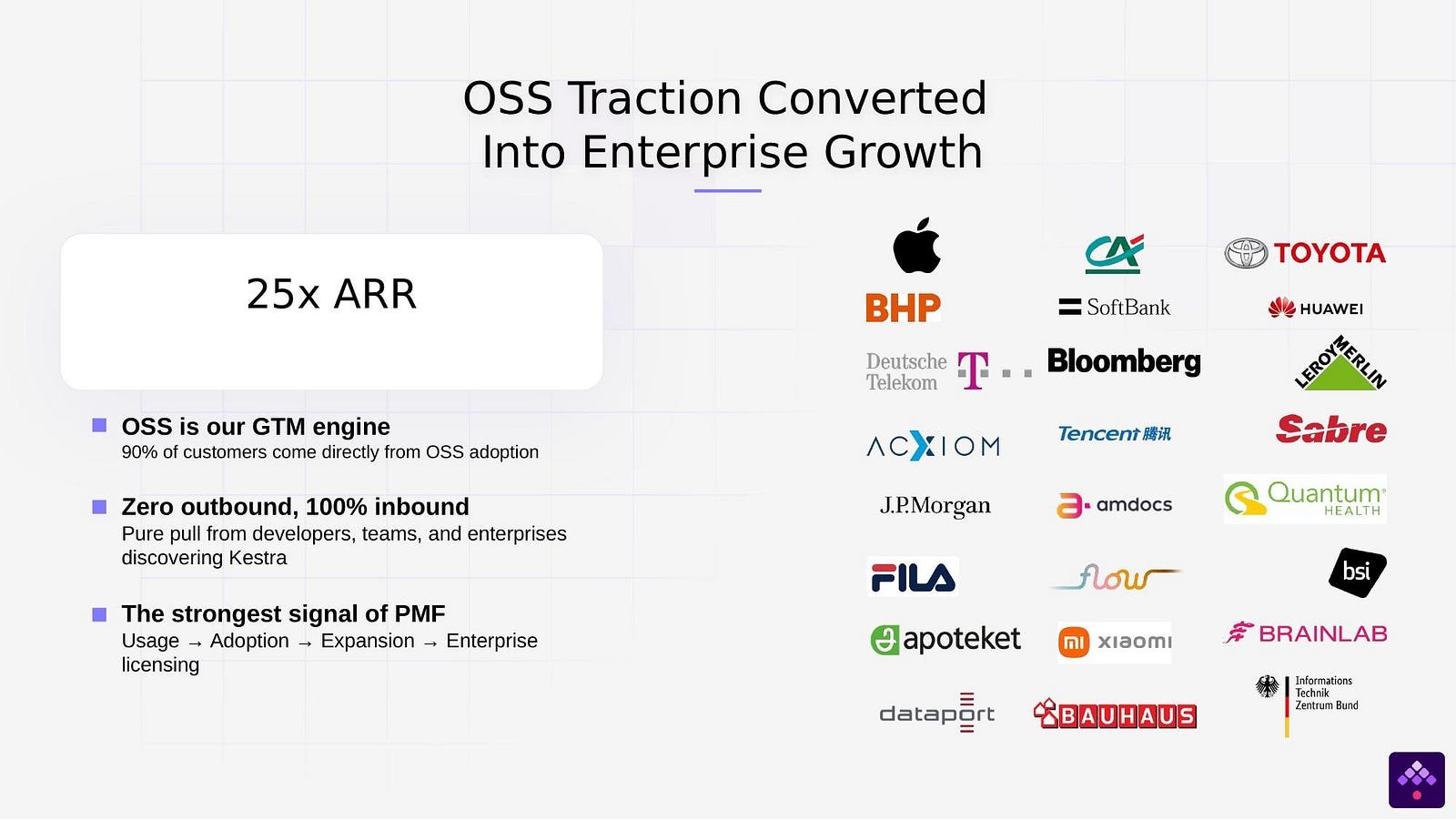 OSS Traction Converted Into Enterprise Growth

25x ARR

OSS is our GTM engine
90% of customers come directly from OSS adoption

Zero outbound, 100% inbound
Pure pull from developers, teams, and enterprises discovering Kestra

The strongest signal of PMF
Usage → Adoption → Expansion → Enterprise licensing

CA
TOYOTA
BHP
SoftBank
HUAWEI
Deutsche Telekom T
Bloomberg
LEROY MERLIN
ACXIOM
Tencent 腾讯
Sabre
J.P.Morgan
amdocs
Quantum HEALTH
FILA
flow
bsi
apoteket
xiaomi
BRAINLAB
dataport
BAUHAUS
Informations Technik Zentrum Bund